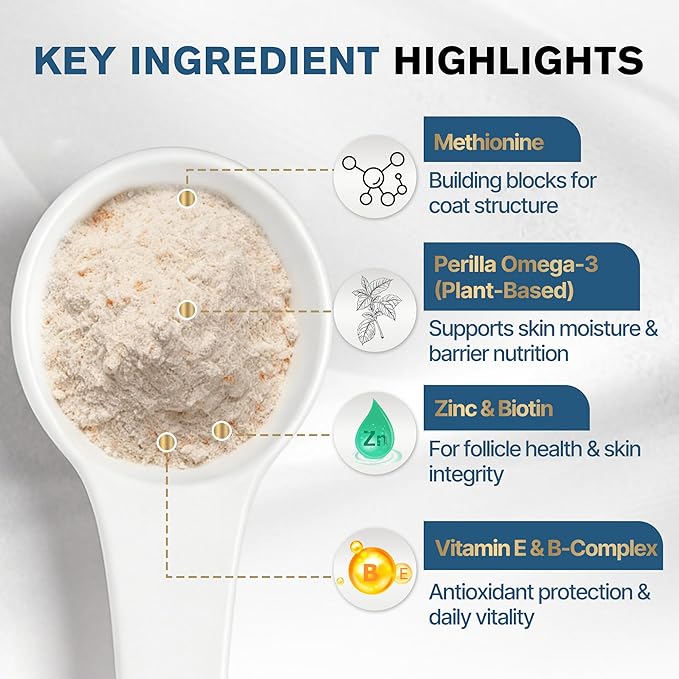 KEY INGREDIENT HIGHLIGHTS

Methionine
Building blocks for coat structure

Perilla Omega-3 (Plant-Based)
Supports skin moisture & barrier nutrition

Zn

Zinc & Biotin
For follicle health & skin integrity

B E

Vitamin E & B-Complex
Antioxidant protection & daily vitality